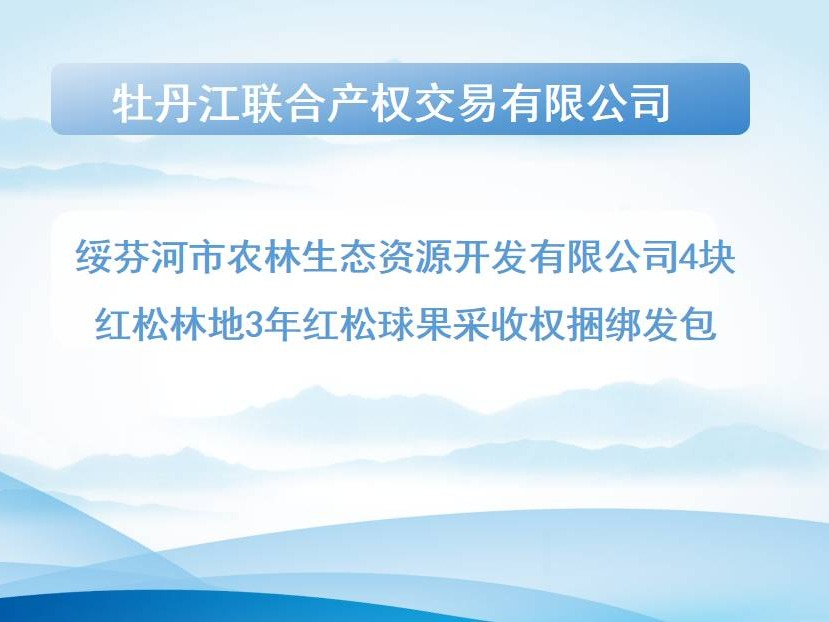 牡丹江联合产权交易有限公司

绥芬河市农林生态资源开发有限公司4块红松林地3年红松球果采收权捆绑发包